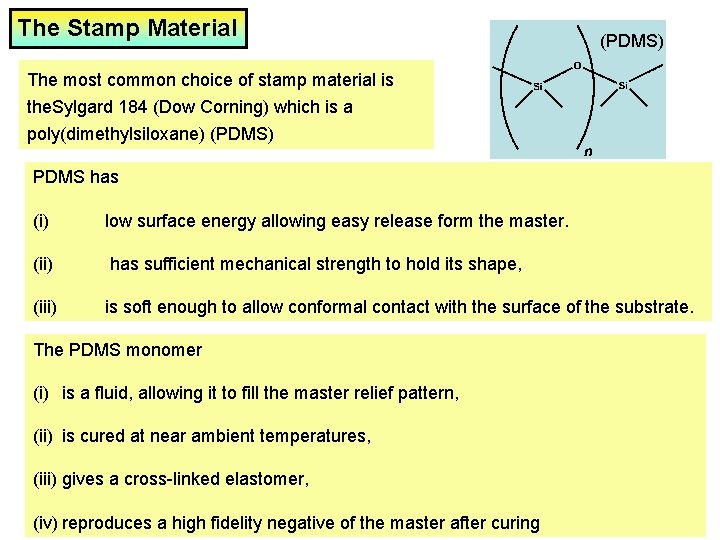 The Stamp Material

The most common choice of stamp material is theSylgard 184 (Dow Corning) which is a poly(dimethylsiloxane) (PDMS)

(PDMS)

Si

O

Si

n

PDMS has

(i) low surface energy allowing easy release form the master.

(ii) has sufficient mechanical strength to hold its shape,

(iii) is soft enough to allow conformal contact with the surface of the substrate.

The PDMS monomer

(i) is a fluid, allowing it to fill the master relief pattern,

(ii) is cured at near ambient temperatures,

(iii) gives a cross-linked elastomer,

(iv) reproduces a high fidelity negative of the master after curing